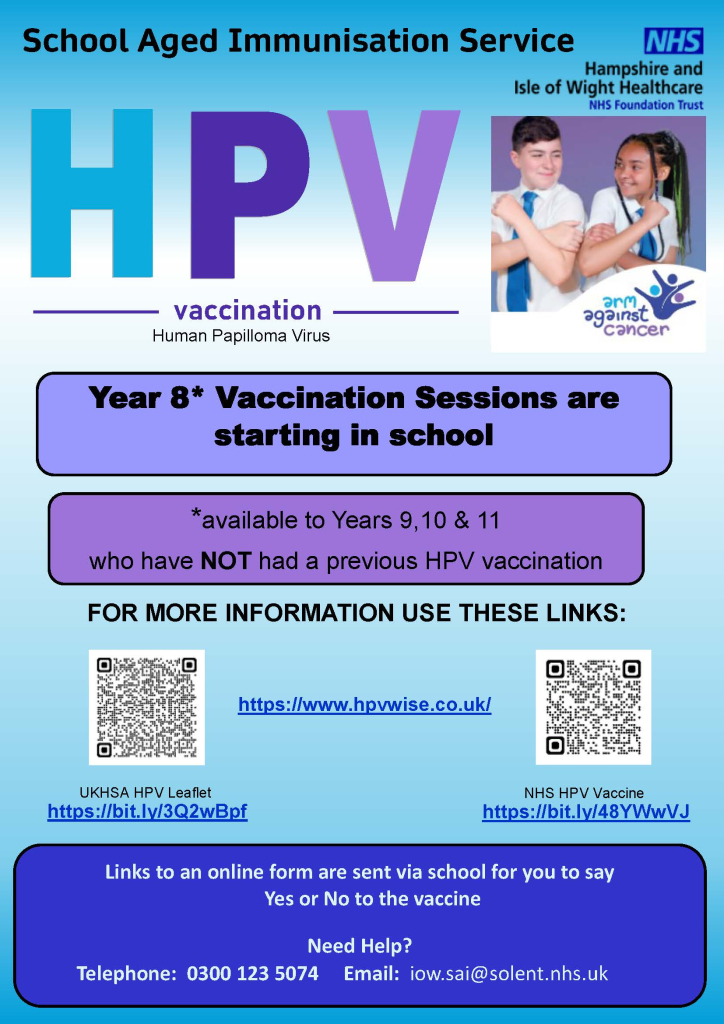 School Aged Immunisation Service

NHS
Hampshire and Isle of Wight Healthcare
NHS Foundation Trust

HPV
vaccination
Human Papilloma Virus

arm against cancer

Year 8* Vaccination Sessions are starting in school

*available to Years 9,10 & 11
who have NOT had a previous HPV vaccination

FOR MORE INFORMATION USE THESE LINKS:

https://www.hpvwise.co.uk/

UKHSA HPV Leaflet
https://bit.ly/3Q2wBpf

NHS HPV Vaccine
https://bit.ly/48YWwVJ

Links to an online form are sent via school for you to say Yes or No to the vaccine

Need Help?
Telephone: 0300 123 5074 Email: iow.sai@solent.nhs.uk